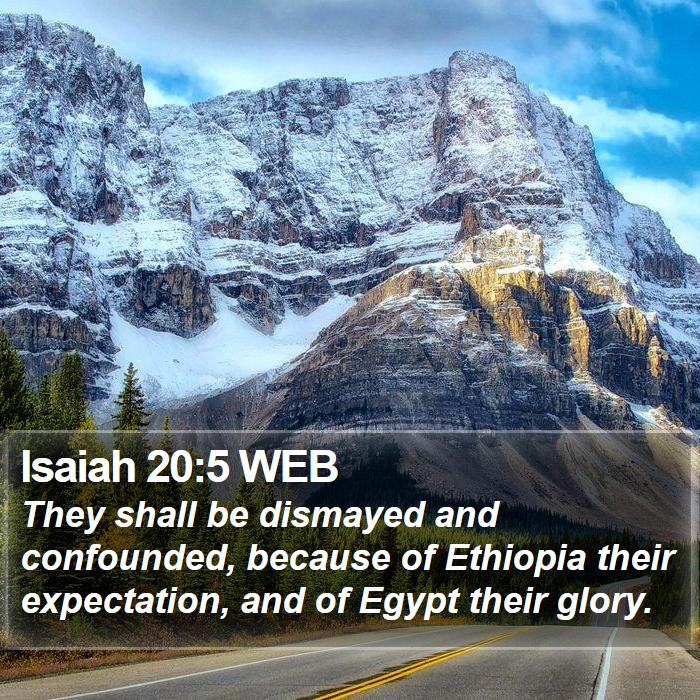 Isaiah 20:5 WEB
They shall be dismayed and confounded, because of Ethiopia their expectation, and of Egypt their glory.